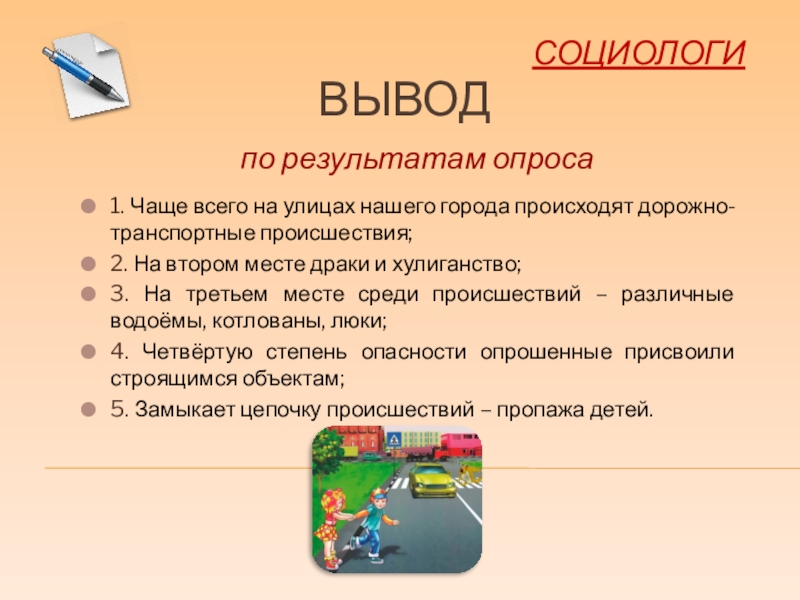 СОЦИОЛОГИ

ВЫВОД

по результатам опроса

1. Чаще всего на улицах нашего города происходят дорожно-транспортные происшествия;

2. На втором месте драки и хулиганство;

3. На третьем месте среди происшествий – различные водоёмы, котлованы, люки;

4. Четвёртую степень опасности опрошенные присвоили строящимся объектам;

5. Замыкает цепочку происшествий – пропажа детей.